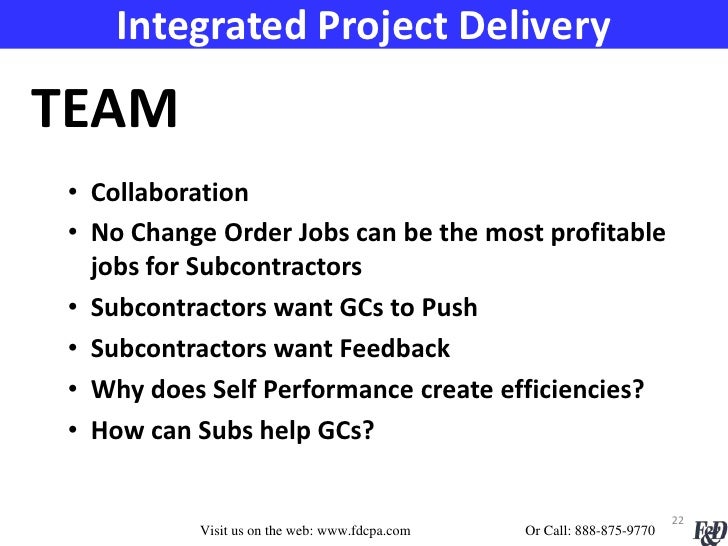 Integrated Project Delivery

TEAM

• Collaboration
• No Change Order Jobs can be the most profitable jobs for Subcontractors
• Subcontractors want GCs to Push
• Subcontractors want Feedback
• Why does Self Performance create efficiencies?
• How can Subs help GCs?

Visit us on the web: www.fdcpa.com Or Call: 888-875-9770

22

F&D